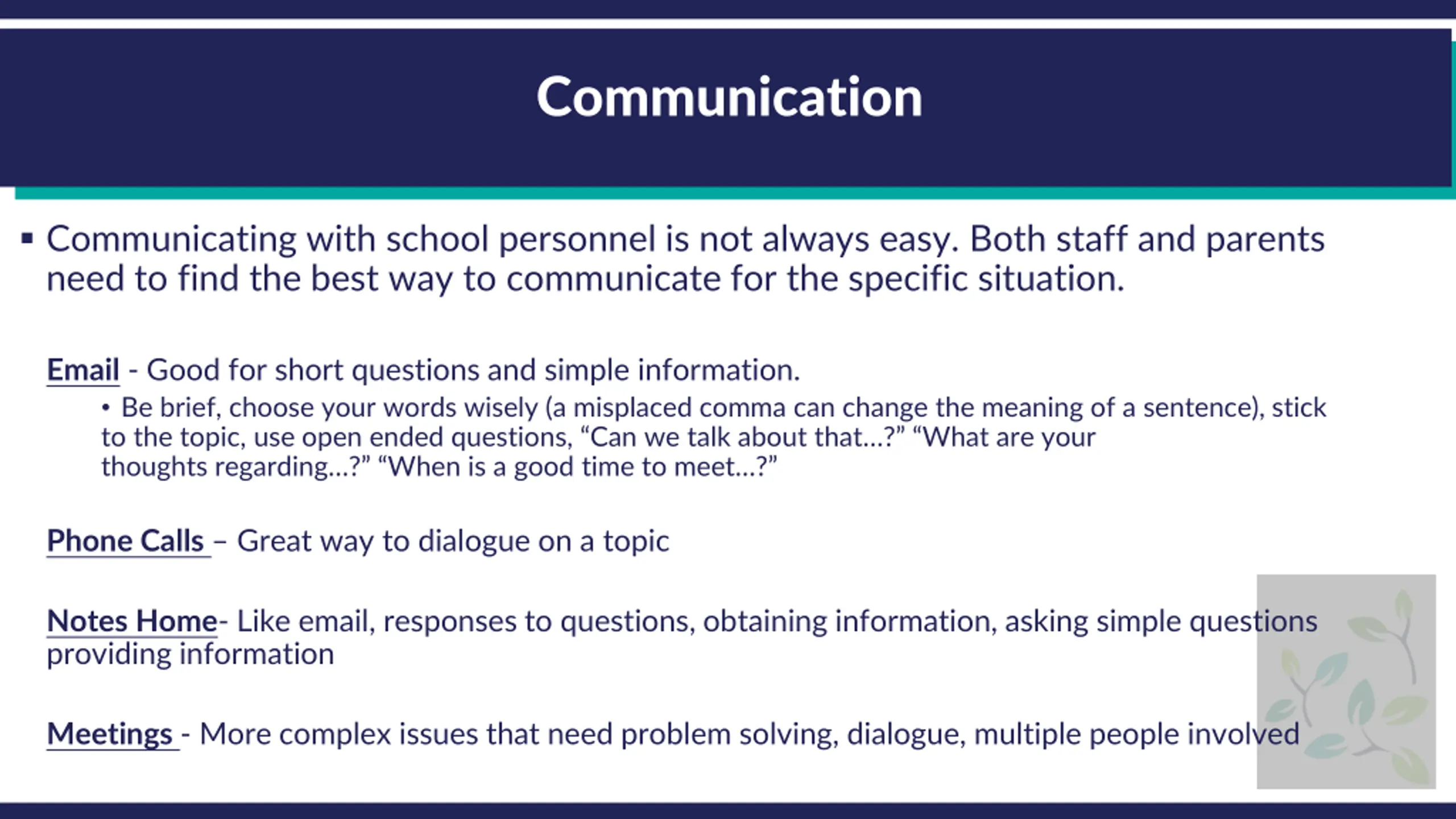 Communication

▪ Communicating with school personnel is not always easy. Both staff and parents need to find the best way to communicate for the specific situation.

Email - Good for short questions and simple information.

• Be brief, choose your words wisely (a misplaced comma can change the meaning of a sentence), stick to the topic, use open ended questions, “Can we talk about that…?” “What are your thoughts regarding…?” “When is a good time to meet…?”

Phone Calls – Great way to dialogue on a topic

Notes Home- Like email, responses to questions, obtaining information, asking simple questions providing information

Meetings - More complex issues that need problem solving, dialogue, multiple people involved